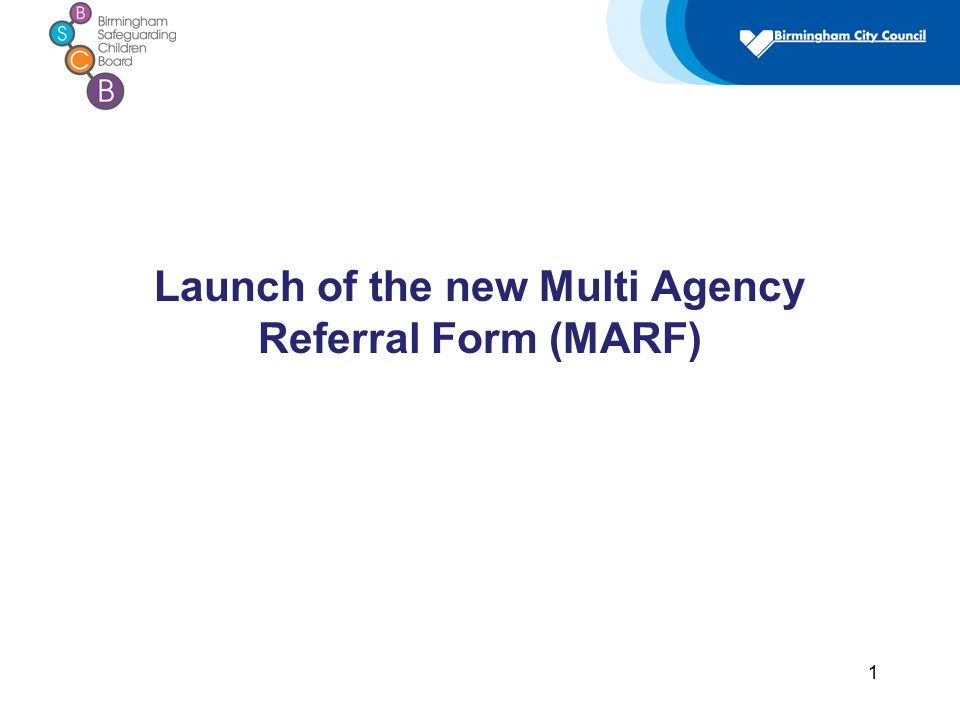 B S C B Birmingham Safeguarding Children Board

Birmingham City Council

Launch of the new Multi Agency Referral Form (MARF)

1